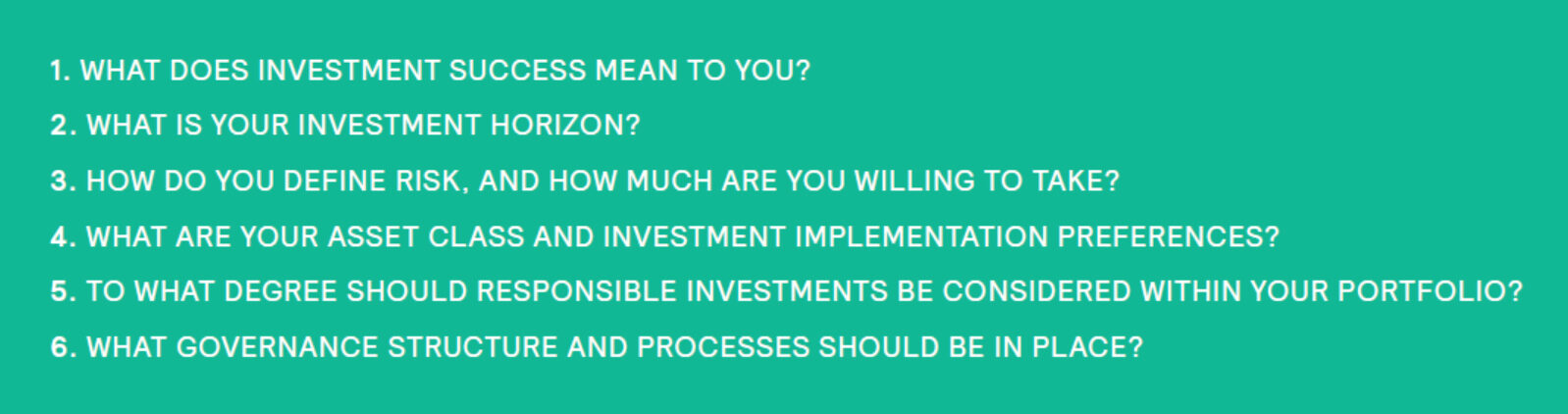 1. WHAT DOES INVESTMENT SUCCESS MEAN TO YOU?
2. WHAT IS YOUR INVESTMENT HORIZON?
3. HOW DO YOU DEFINE RISK, AND HOW MUCH ARE YOU WILLING TO TAKE?
4. WHAT ARE YOUR ASSET CLASS AND INVESTMENT IMPLEMENTATION PREFERENCES?
5. TO WHAT DEGREE SHOULD RESPONSIBLE INVESTMENTS BE CONSIDERED WITHIN YOUR PORTFOLIO?
6. WHAT GOVERNANCE STRUCTURE AND PROCESSES SHOULD BE IN PLACE?